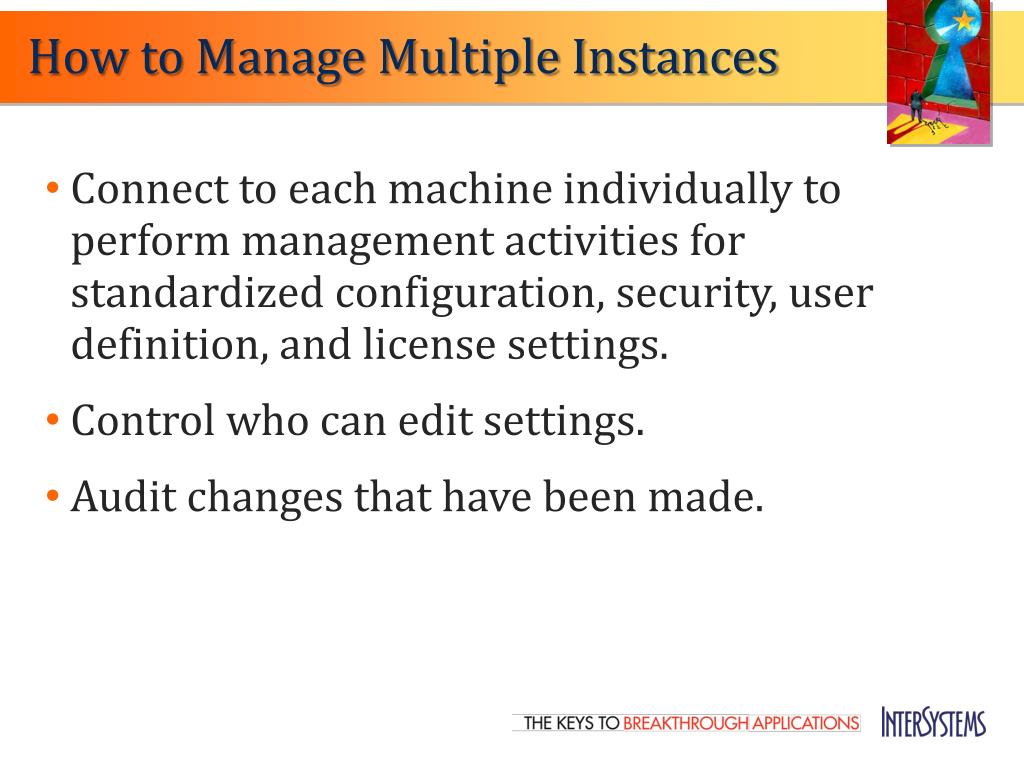 How to Manage Multiple Instances

• Connect to each machine individually to perform management activities for standardized configuration, security, user definition, and license settings.

• Control who can edit settings.

• Audit changes that have been made.

THE KEYS TO BREAKTHROUGH APPLICATIONS

INTERSYSTEMS